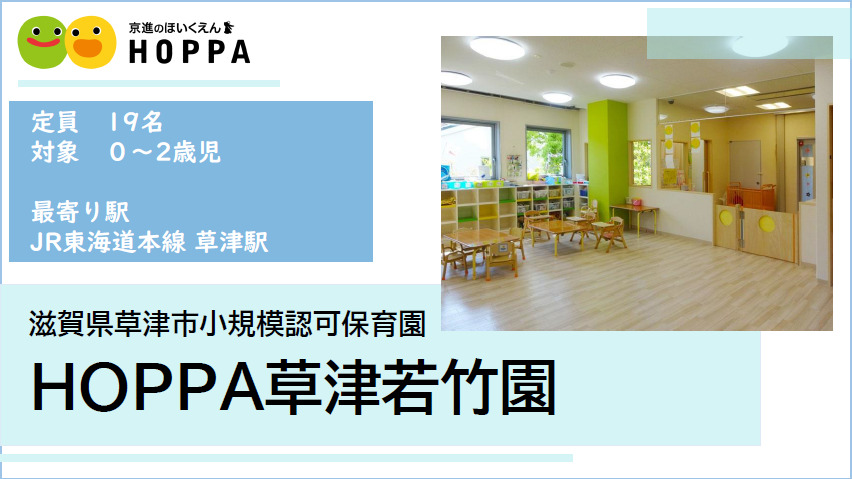 京進のほいくえん
HOPPA

定員　19名
対象　0～2歳児

最寄り駅
JR東海道本線 草津駅

滋賀県草津市小規模認可保育園
HOPPA草津若竹園